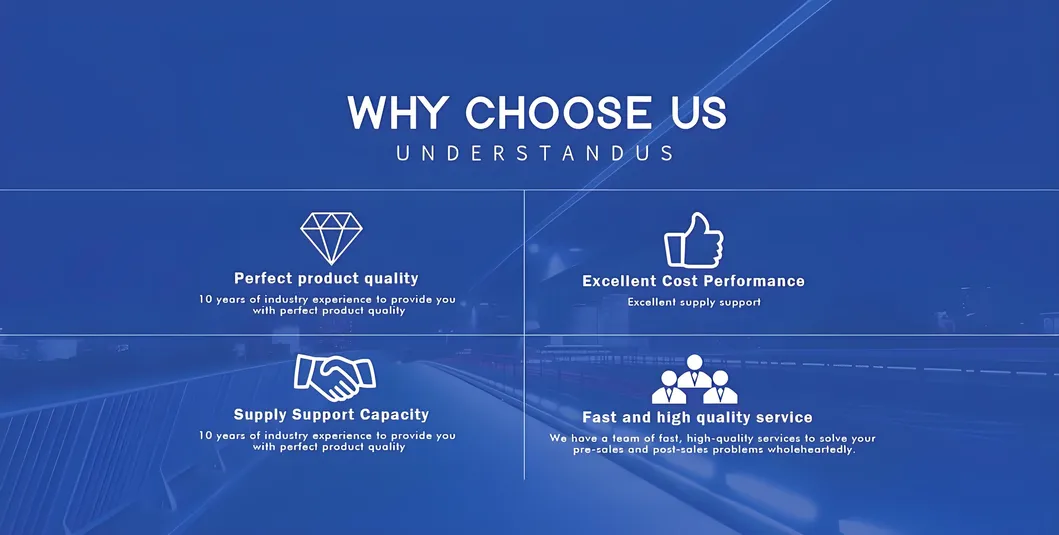 WHY CHOOSE US
UNDERSTANDUS

Perfect product quality
10 years of industry experience to provide you with perfect product quality

Excellent Cost Performance
Excellent supply support

Supply Support Capacity
10 years of industry experience to provide you with perfect product quality

Fast and high quality service
We have a team of fast, high-quality services to solve your pre-sales and post-sales problems wholeheartedly.